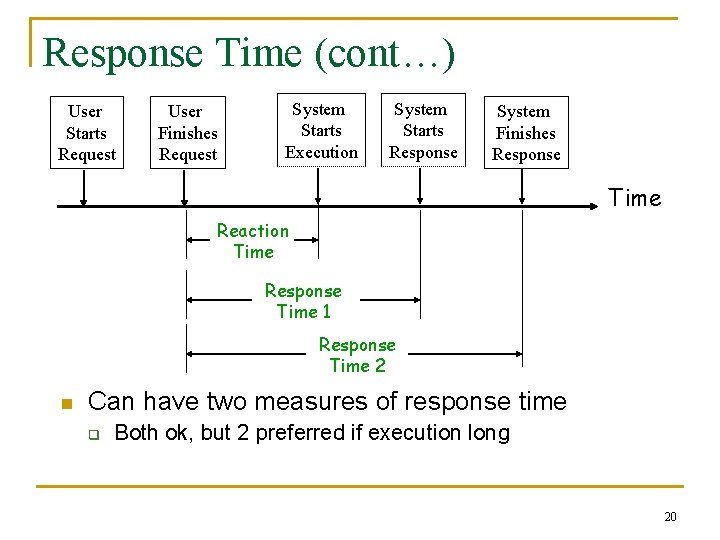 Response Time (cont…)

User Starts Request

User Finishes Request

System Starts Execution

System Starts Response

System Finishes Response

Time

Reaction Time

Response Time 1

Response Time 2

Can have two measures of response time

Both ok, but 2 preferred if execution long

20